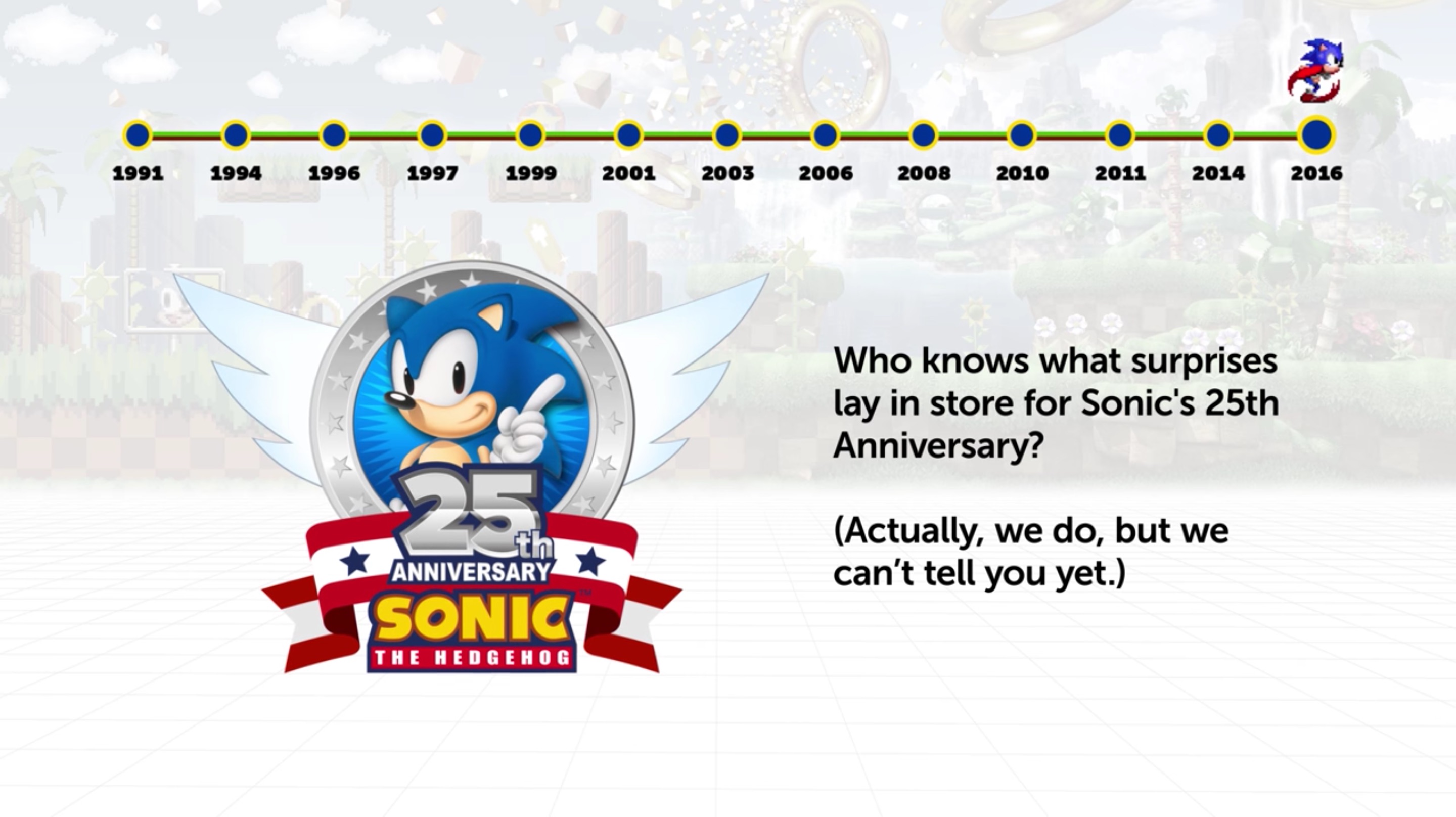 1991 1994 1996 1997 1999 2001 2003 2006 2008 2010 2011 2014 2016

25th ANNIVERSARY
SONIC™
THE HEDGEHOG

Who knows what surprises lay in store for Sonic's 25th Anniversary?

(Actually, we do, but we can't tell you yet.)